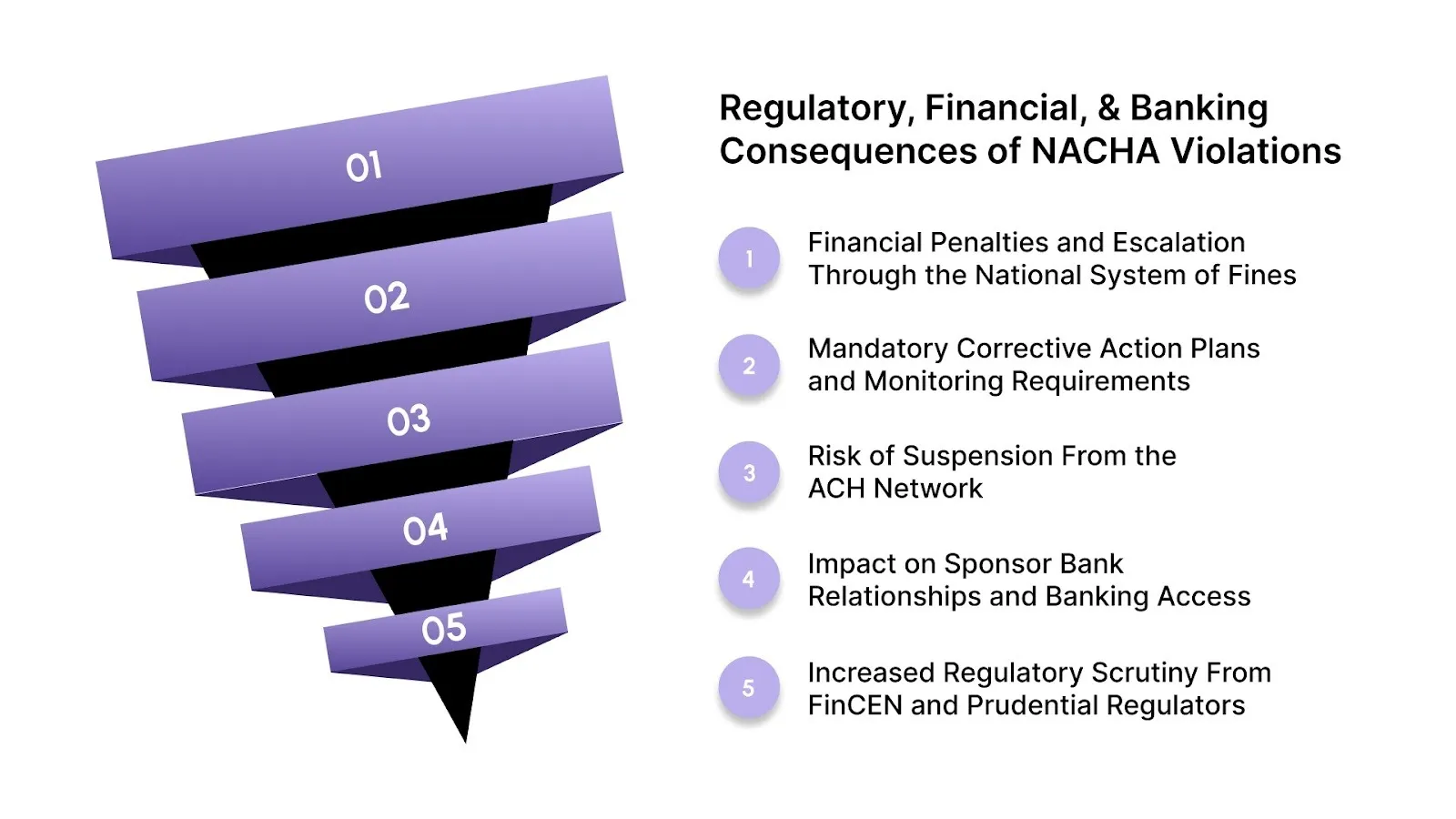 01

02

03

04

05

Regulatory, Financial, & Banking Consequences of NACHA Violations

1 Financial Penalties and Escalation Through the National System of Fines

2 Mandatory Corrective Action Plans and Monitoring Requirements

3 Risk of Suspension From the ACH Network

4 Impact on Sponsor Bank Relationships and Banking Access

5 Increased Regulatory Scrutiny From FinCEN and Prudential Regulators